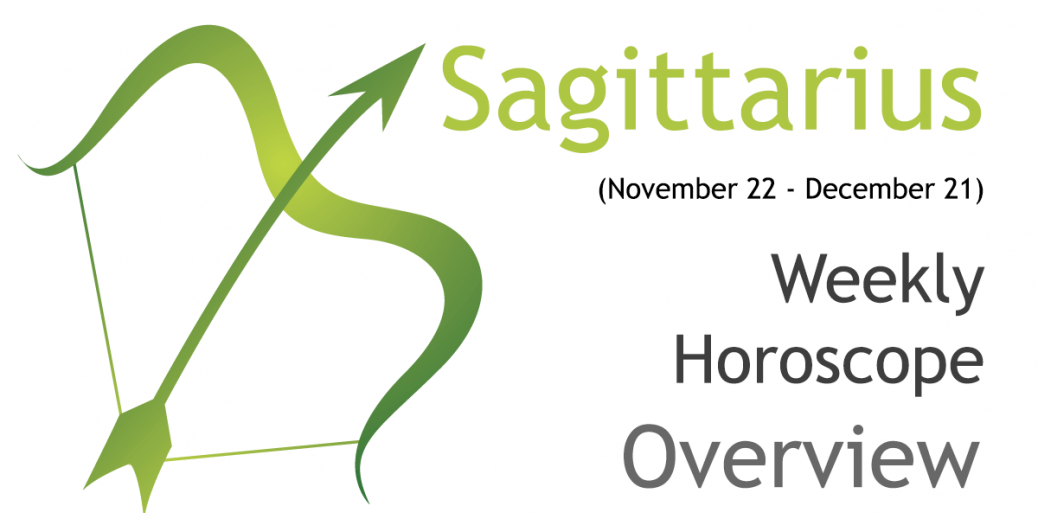 Sagittarius

(November 22 - December 21)

Weekly Horoscope Overview